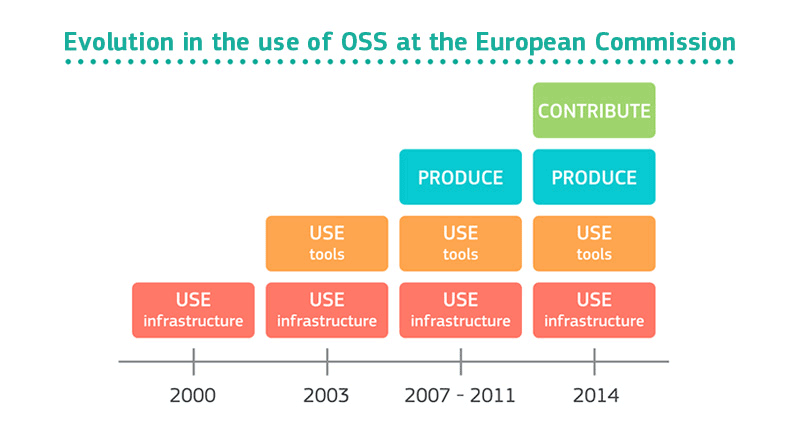 Evolution in the use of OSS at the European Commission

CONTRIBUTE

PRODUCE

PRODUCE

USE
tools

USE
tools

USE
tools

USE
infrastructure

USE
infrastructure

USE
infrastructure

USE
infrastructure

2000

2003

2007 - 2011

2014